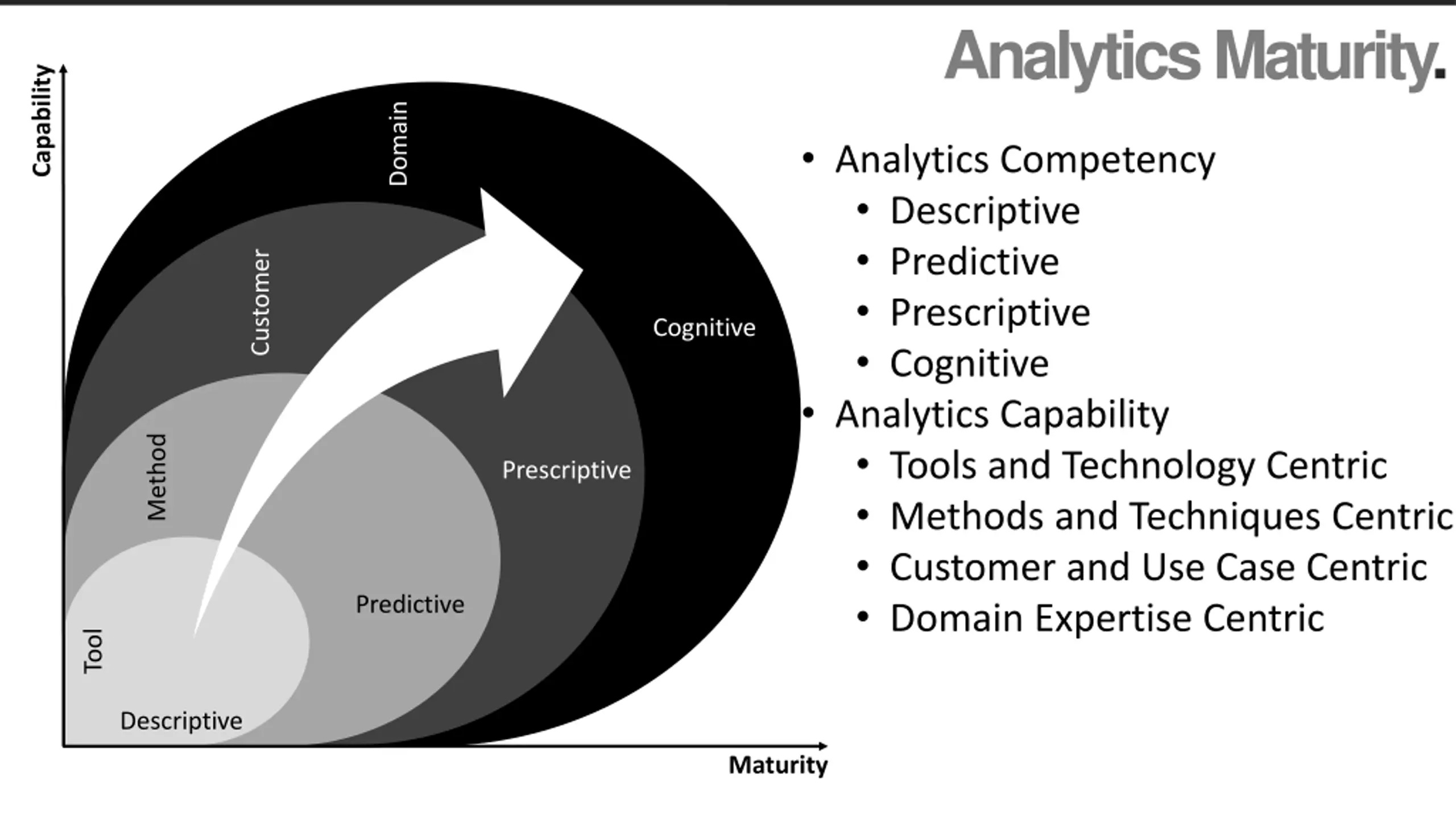 Analytics Maturity.

Capability

Domain

Customer

Method

Tool

Cognitive

Prescriptive

Predictive

Descriptive

Maturity

• Analytics Competency
 • Descriptive
 • Predictive
 • Prescriptive
 • Cognitive
• Analytics Capability
 • Tools and Technology Centric
 • Methods and Techniques Centric
 • Customer and Use Case Centric
 • Domain Expertise Centric